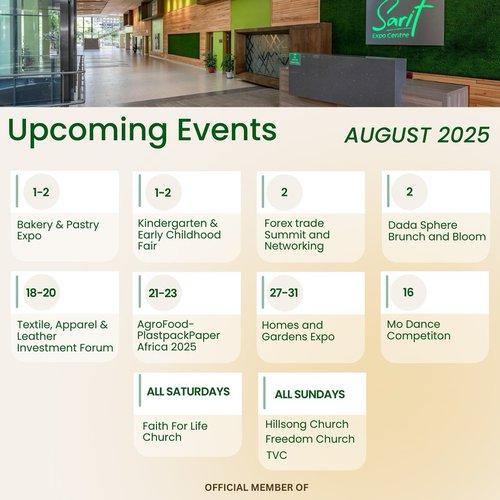 Sarit
Expo Centre

Upcoming Events

AUGUST 2025

1-2
Bakery & Pastry Expo

1-2
Kindergarten & Early Childhood Fair

2
Forex trade Summit and Networking

2
Dada Sphere Brunch and Bloom

18-20
Textile, Apparel & Leather Investment Forum

21-23
AgroFood-PlastpackPaper Africa 2025

27-31
Homes and Gardens Expo

16
Mo Dance Competiton

ALL SATURDAYS
Faith For Life Church

ALL SUNDAYS
Hillsong Church
Freedom Church
TVC

OFFICIAL MEMBER OF